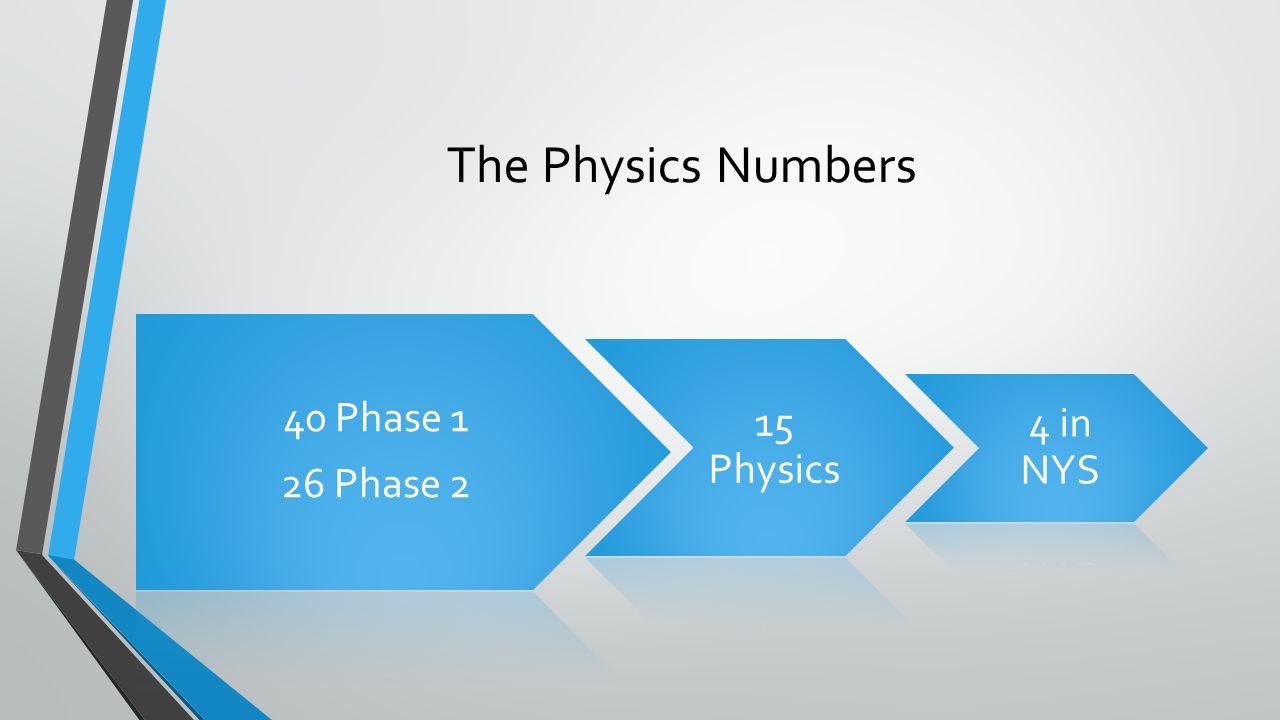 The Physics Numbers

40 Phase 1

26 Phase 2

15 Physics

4 in NYS